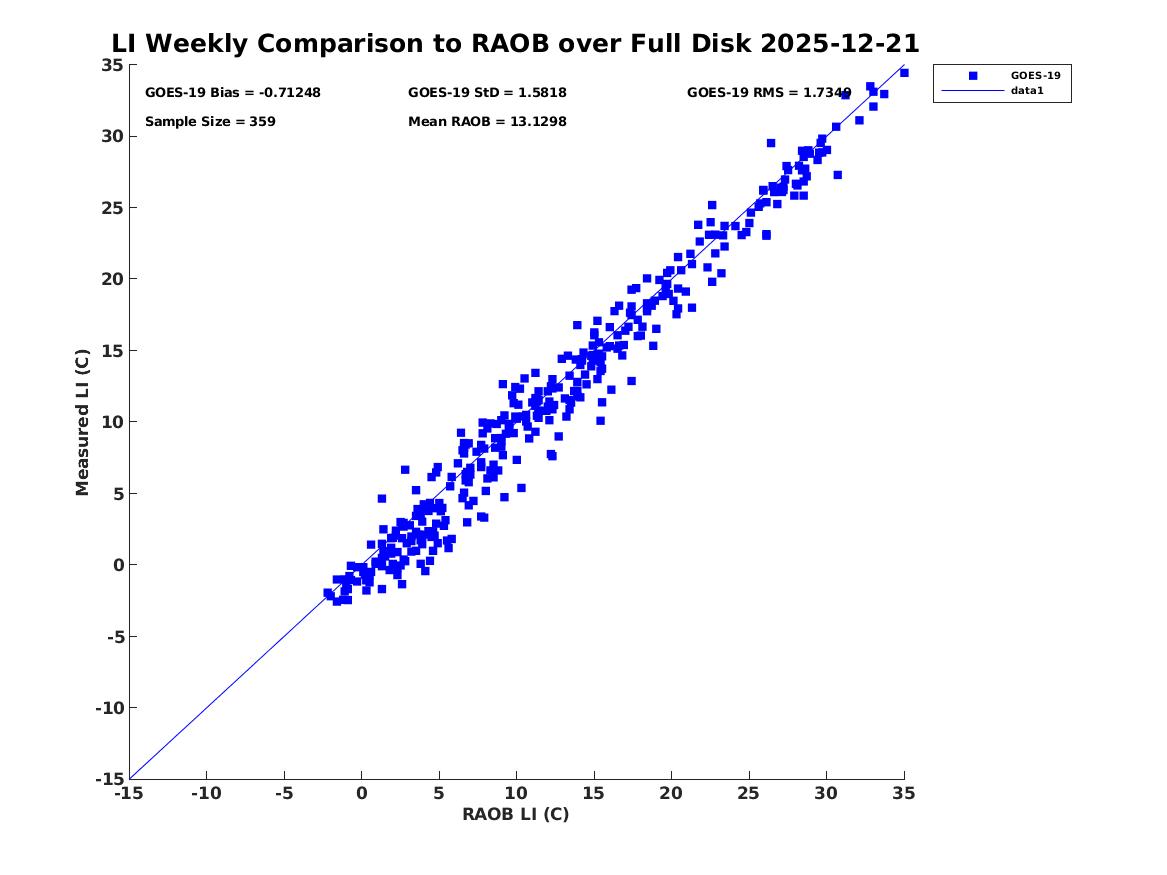 LI Weekly Comparison to RAOB over Full Disk 2025-12-21

GOES-19 Bias = -0.71248
GOES-19 StD = 1.5818
GOES-19 RMS = 1.7349
Sample Size = 359
Mean RAOB = 13.1298

GOES-19
data1

Measured LI (C)
35
30
25
20
15
10
5
0
-5
-10
-15

-15 -10 -5 0 5 10 15 20 25 30 35
RAOB LI (C)